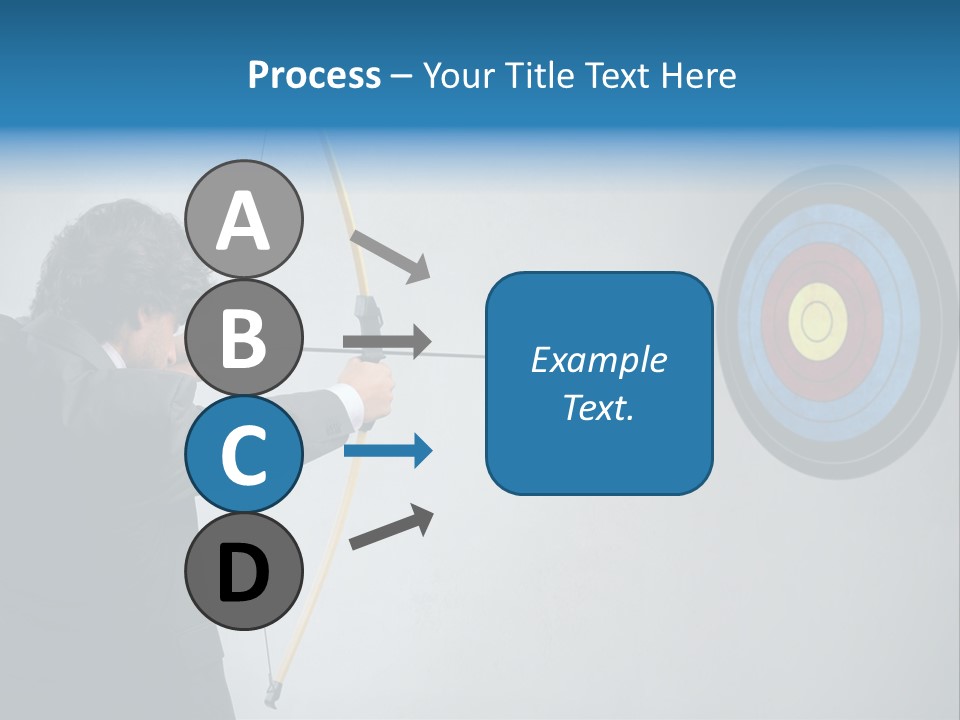 Process – Your Title Text Here

A

B

C

D

Example Text.